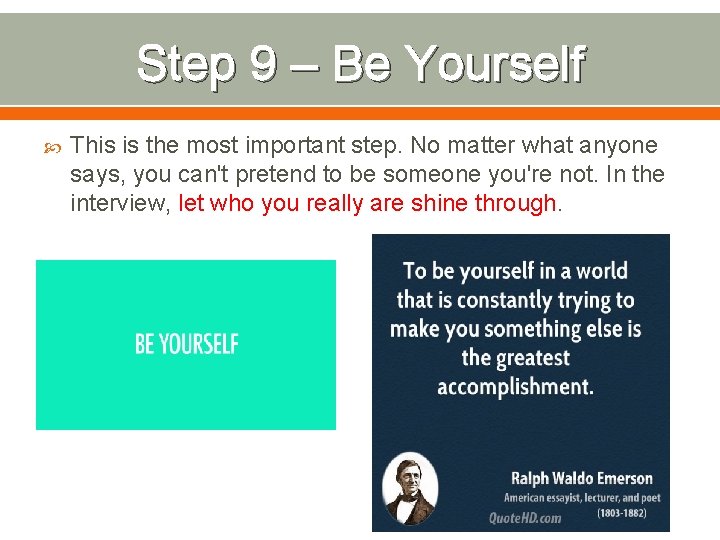 Step 9 – Be Yourself

This is the most important step. No matter what anyone says, you can't pretend to be someone you're not. In the interview, let who you really are shine through.

BE YOURSELF

To be yourself in a world that is constantly trying to make you something else is the greatest accomplishment.

Ralph Waldo Emerson
American essayist, lecturer, and poet
(1803-1882)
QuoteHD.com